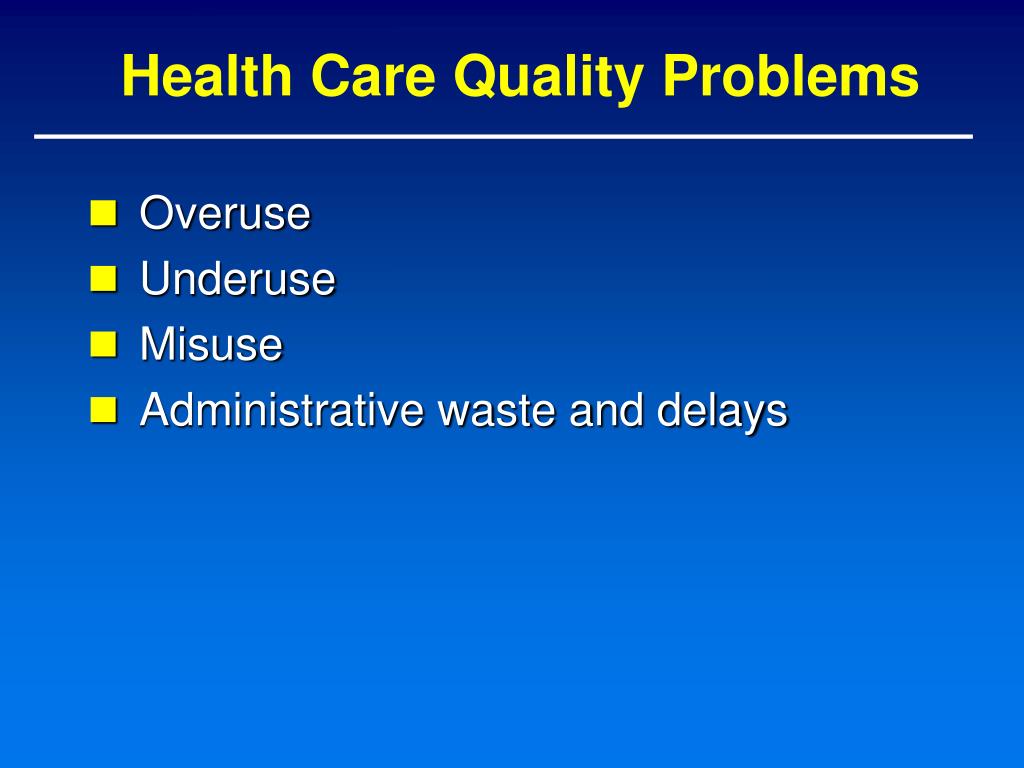 Health Care Quality Problems

- Overuse
- Underuse
- Misuse
- Administrative waste and delays